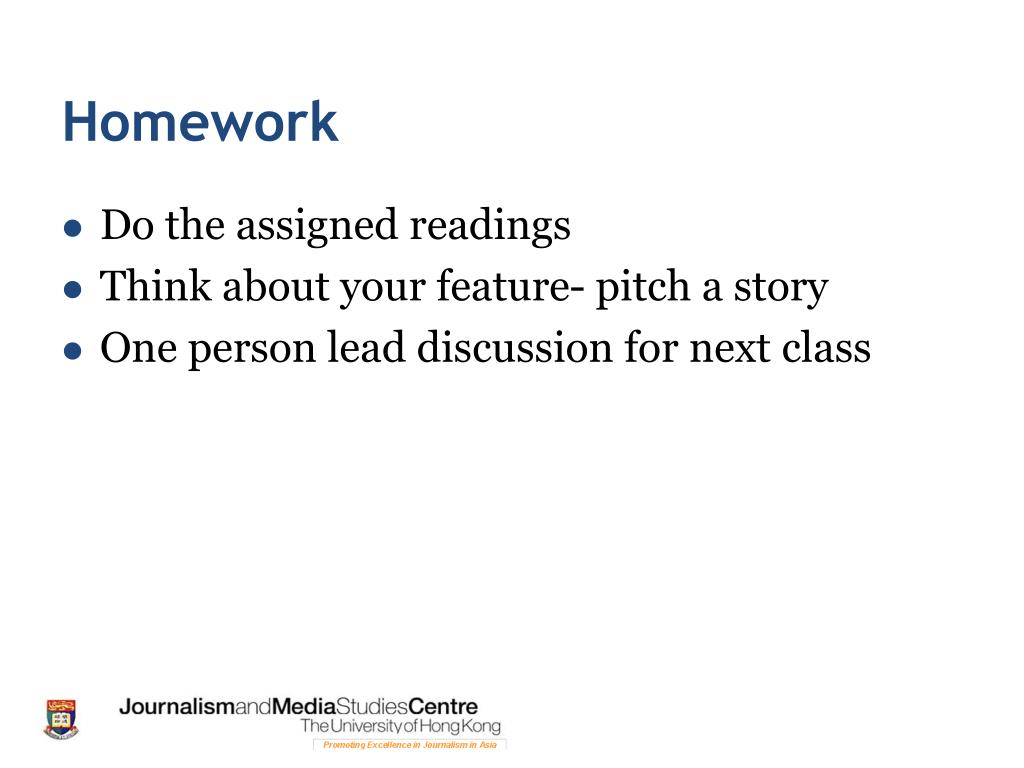 Homework

- Do the assigned readings
- Think about your feature- pitch a story
- One person lead discussion for next class

JournalismandMediaStudiesCentre
The University of Hong Kong
Promoting Excellence in Journalism in Asia